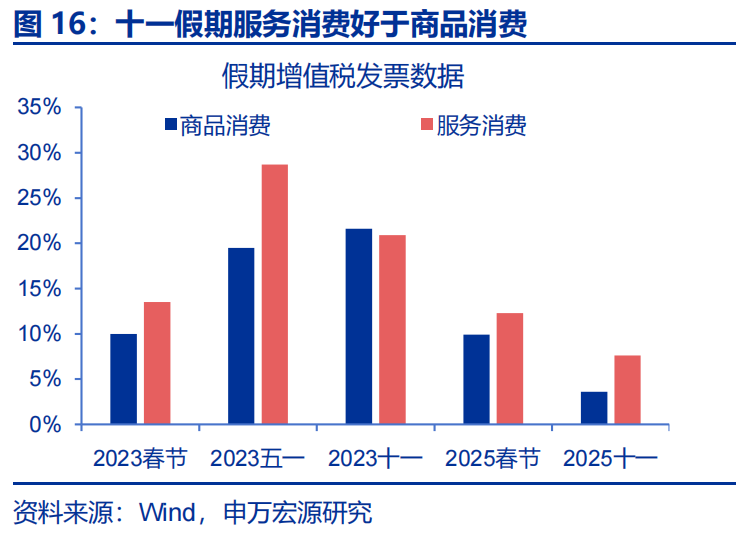 图 16：十一假期服务消费好于商品消费

假期增值税发票数据

商品消费 服务消费

35%
30%
25%
20%
15%
10%
5%
0%

2023春节 2023五一 2023十一 2025春节 2025十一

资料来源：Wind，申万宏源研究